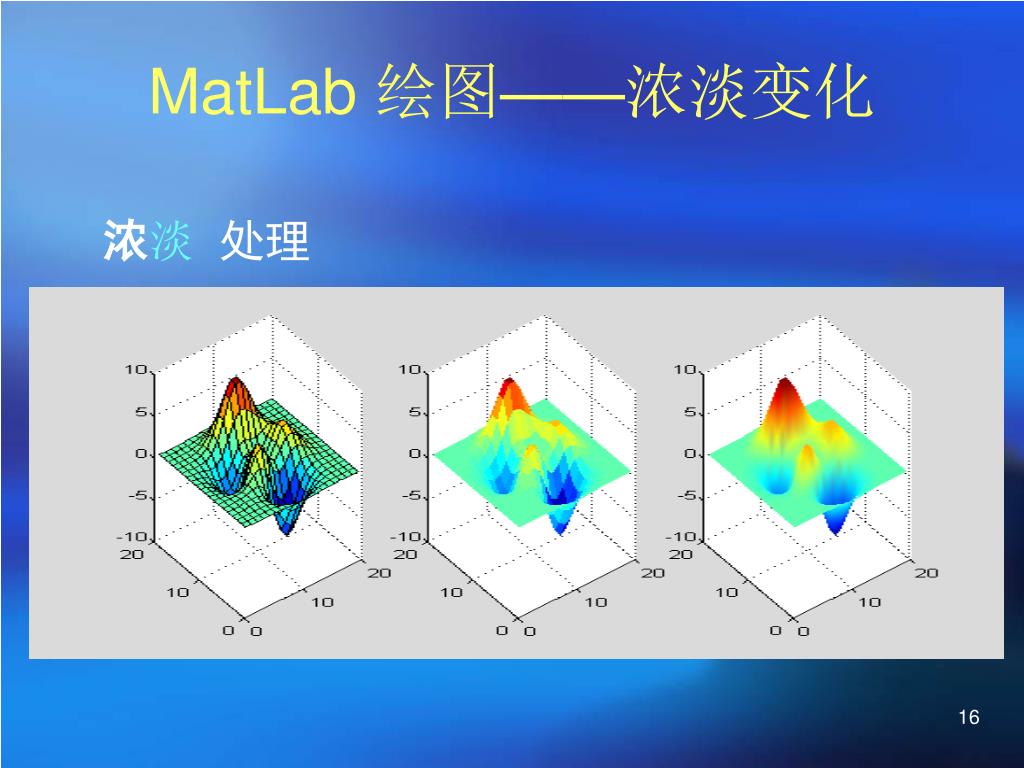 MatLab 绘图——浓淡变化

浓淡 处理

10
5
0
-5
-10
20
10
0 0
10
20

10
5
0
-5
-10
20
10
0 0
10
20

10
5
0
-5
-10
20
10
0 0
10
20

16